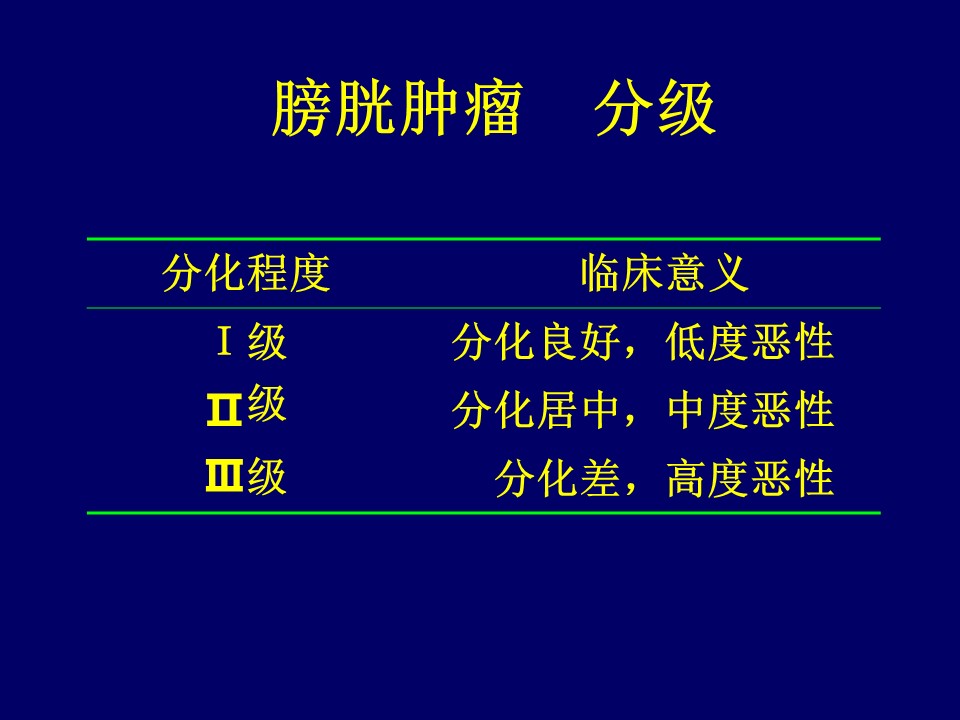 膀胱肿瘤　分级

| 分化程度 | 临床意义 |
|---|---|
| Ⅰ级 | 分化良好，低度恶性 |
| Ⅱ级 | 分化居中，中度恶性 |
| Ⅲ级 | 分化差，高度恶性 |